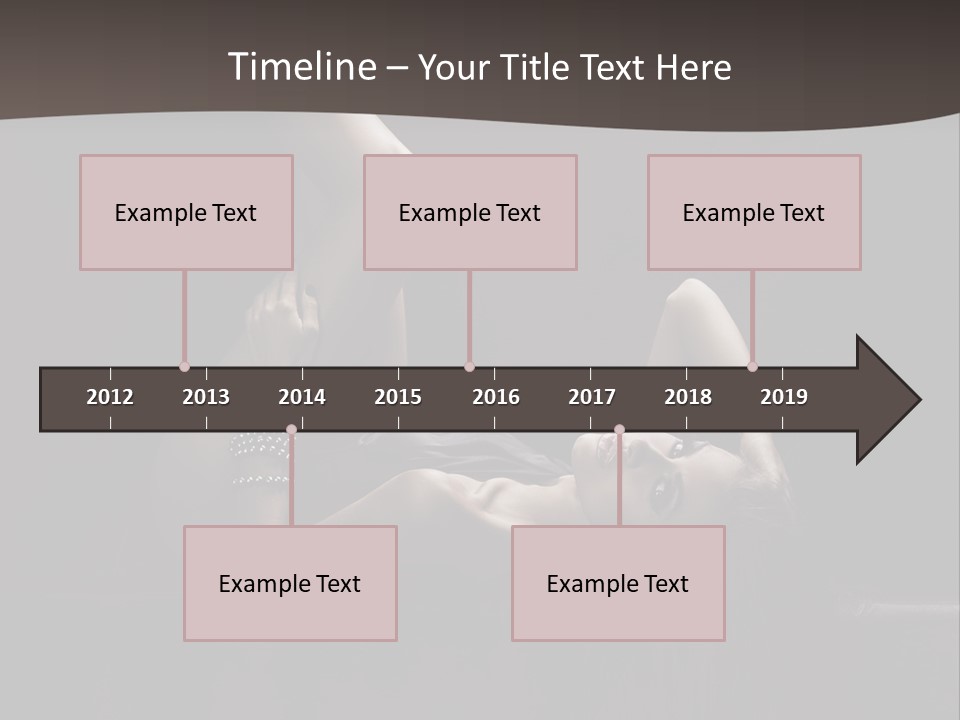 Timeline – Your Title Text Here

Example Text

Example Text

Example Text

2012 2013 2014 2015 2016 2017 2018 2019

Example Text

Example Text